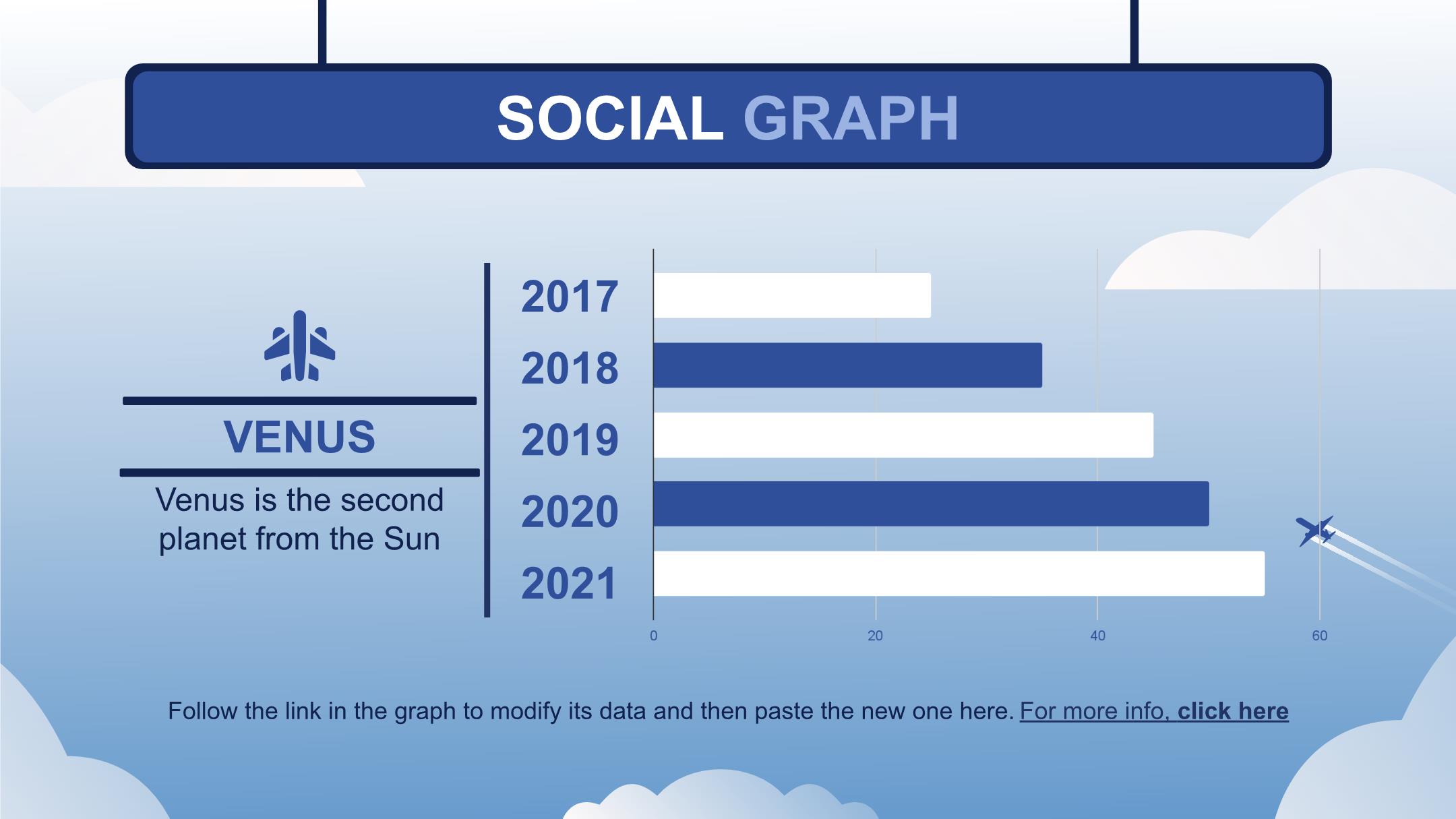 SOCIAL GRAPH

VENUS

Venus is the second planet from the Sun

2017
2018
2019
2020
2021

0
20
40
60

Follow the link in the graph to modify its data and then paste the new one here. For more info, click here